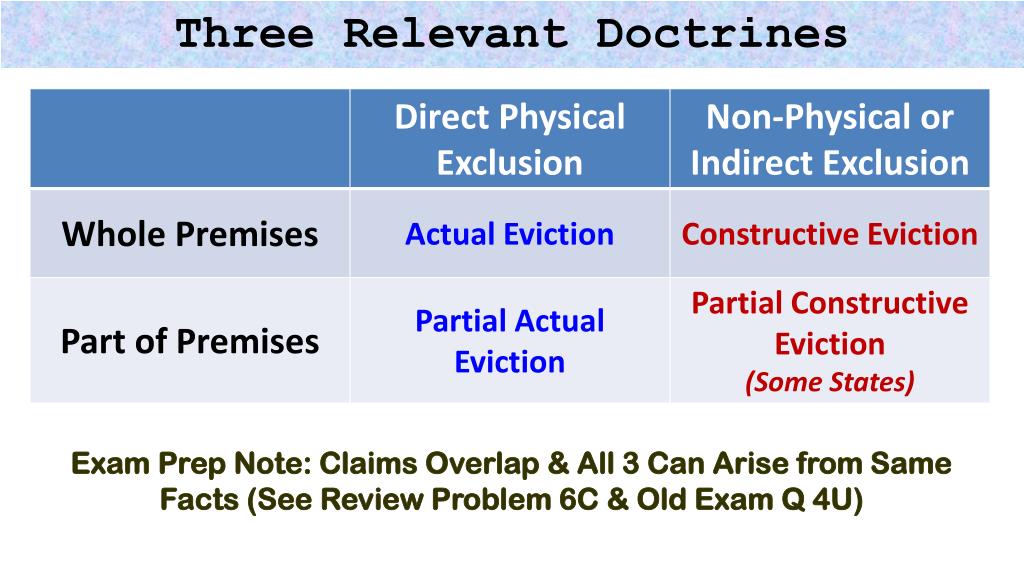 Three Relevant Doctrines

| | Direct Physical Exclusion | Non-Physical or Indirect Exclusion |
|---|---|---|
| Whole Premises | Actual Eviction | Constructive Eviction |
| Part of Premises | Partial Actual Eviction | Partial Constructive Eviction (Some States) |

Exam Prep Note: Claims Overlap & All 3 Can Arise from Same Facts (See Review Problem 6C & Old Exam Q 4U)